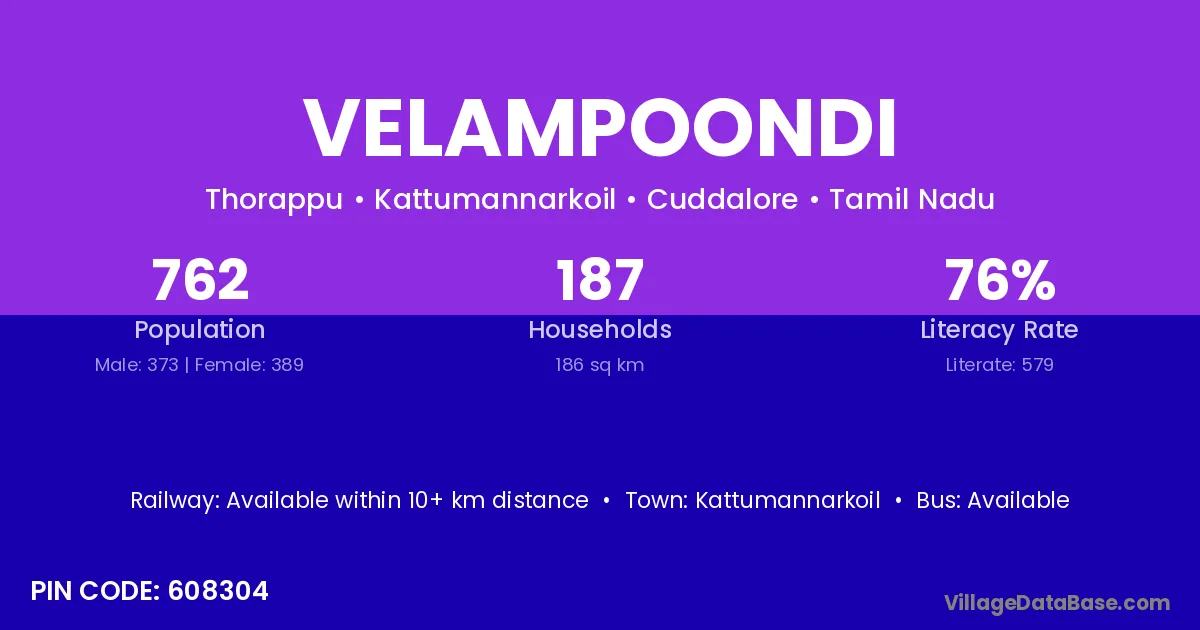 VELAMPOONDI

Thorappu • Kattumannarkoil • Cuddalore • Tamil Nadu

762
Population
Male: 373 | Female: 389

187
Households
186 sq km

76%
Literacy Rate
Literate: 579

Railway: Available within 10+ km distance • Town: Kattumannarkoil • Bus: Available

PIN CODE: 608304

VillageDataBase.com